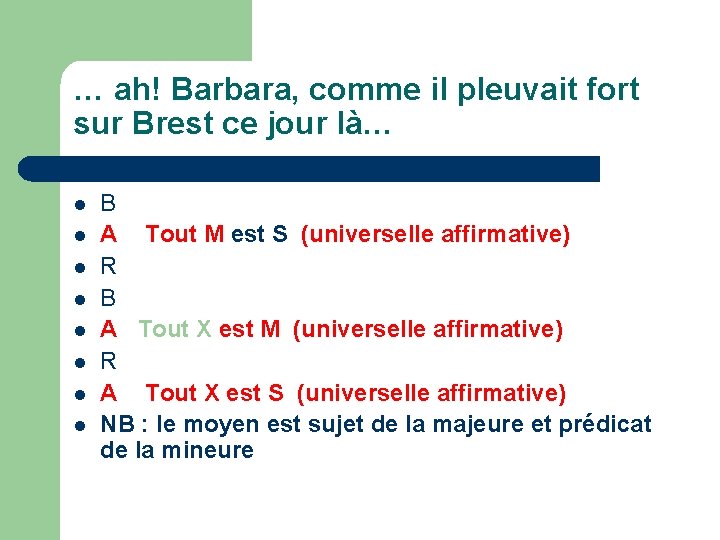 … ah! Barbara, comme il pleuvait fort sur Brest ce jour là…

- B
- A Tout M est S (universelle affirmative)
- R
- B
- A Tout X est M (universelle affirmative)
- R
- A Tout X est S (universelle affirmative)
- NB : le moyen est sujet de la majeure et prédicat de la mineure